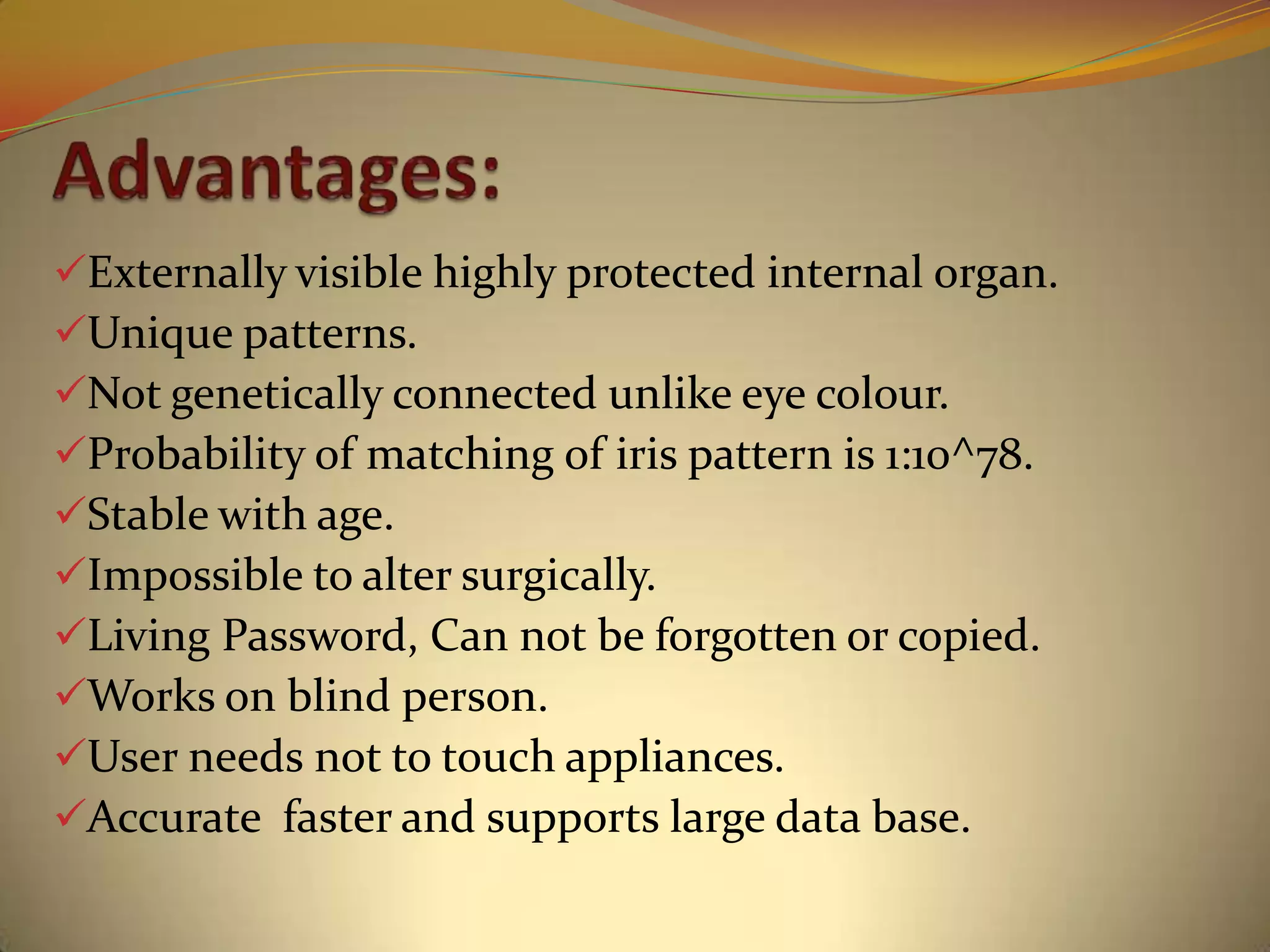 Advantages:

✓Externally visible highly protected internal organ.
✓Unique patterns.
✓Not genetically connected unlike eye colour.
✓Probability of matching of iris pattern is 1:10^78.
✓Stable with age.
✓Impossible to alter surgically.
✓Living Password, Can not be forgotten or copied.
✓Works on blind person.
✓User needs not to touch appliances.
✓Accurate faster and supports large data base.